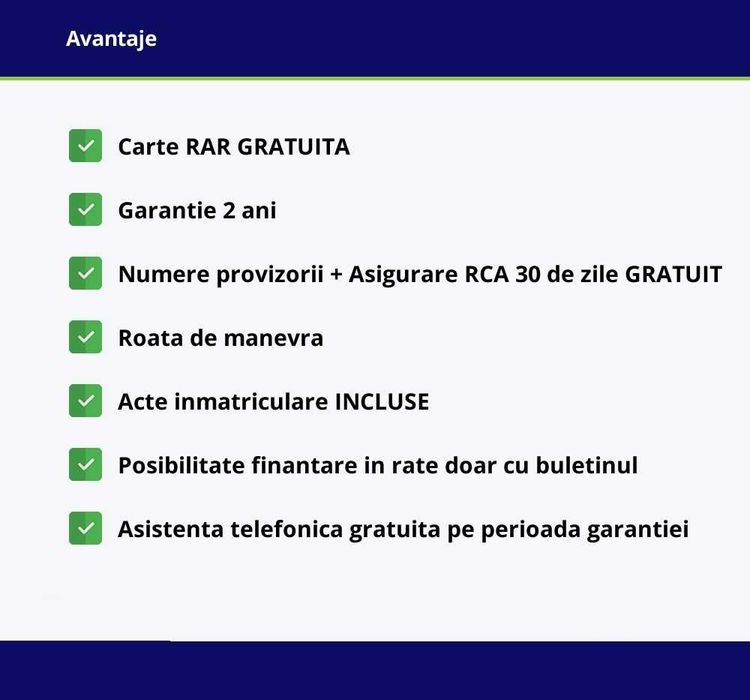 Avantaje

Carte RAR GRATUITA

Garantie 2 ani

Numere provizorii + Asigurare RCA 30 de zile GRATUIT

Roata de manevra

Acte inmatriculare INCLUSE

Posibilitate finantare in rate doar cu buletinul

Asistenta telefonica gratuita pe perioada garantiei